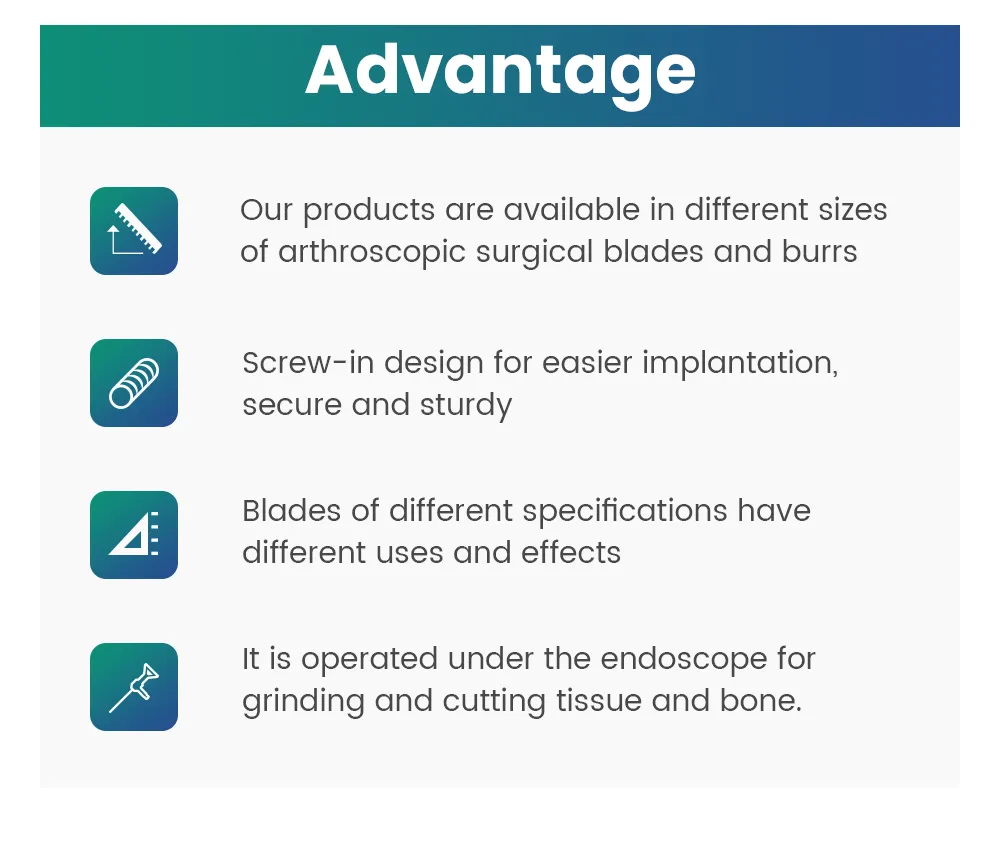 Advantage

Our products are available in different sizes of arthroscopic surgical blades and burrs

Screw-in design for easier implantation, secure and sturdy

Blades of different specifications have different uses and effects

It is operated under the endoscope for grinding and cutting tissue and bone.